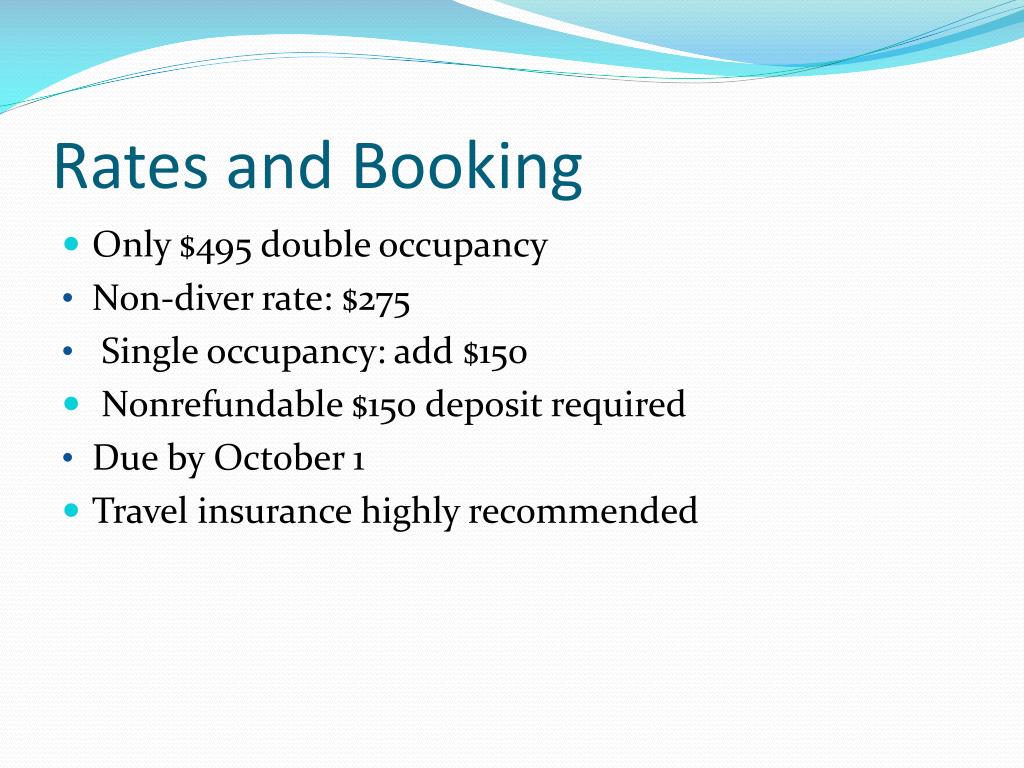 Rates and Booking

- Only \$495 double occupancy
- Non-diver rate: \$275
- Single occupancy: add \$150
- Nonrefundable \$150 deposit required
- Due by October 1
- Travel insurance highly recommended